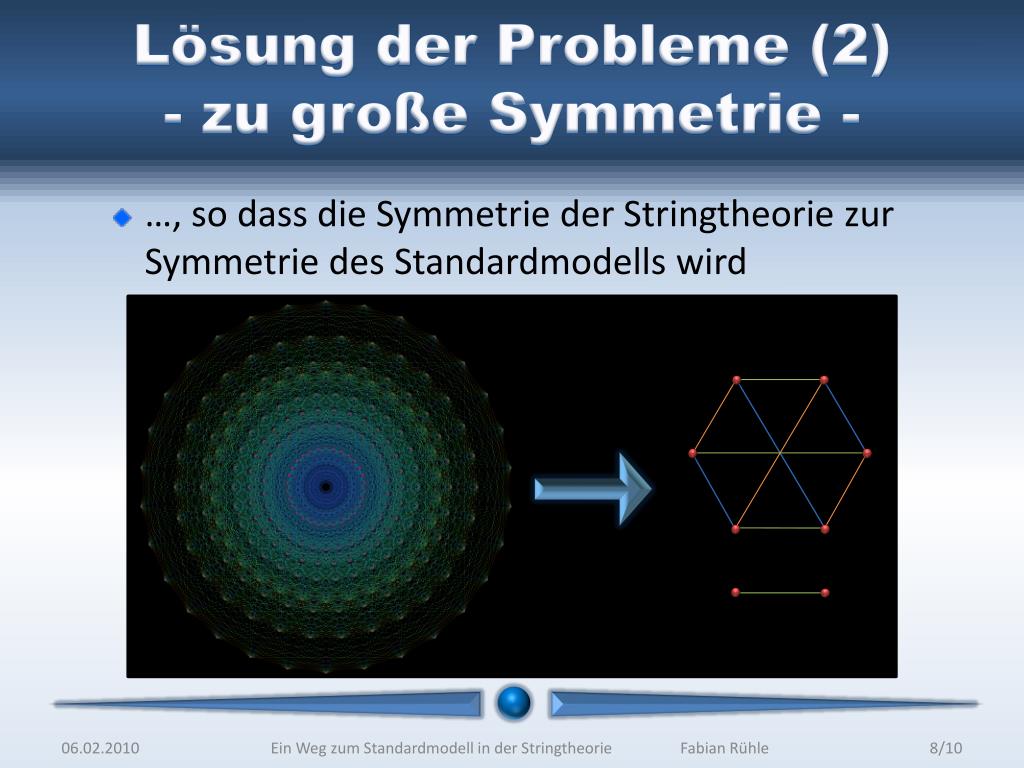 Lösung der Probleme (2)
- zu große Symmetrie -

…, so dass die Symmetrie der Stringtheorie zur Symmetrie des Standardmodells wird

06.02.2010 Ein Weg zum Standardmodell in der Stringtheorie Fabian Rühle 8/10